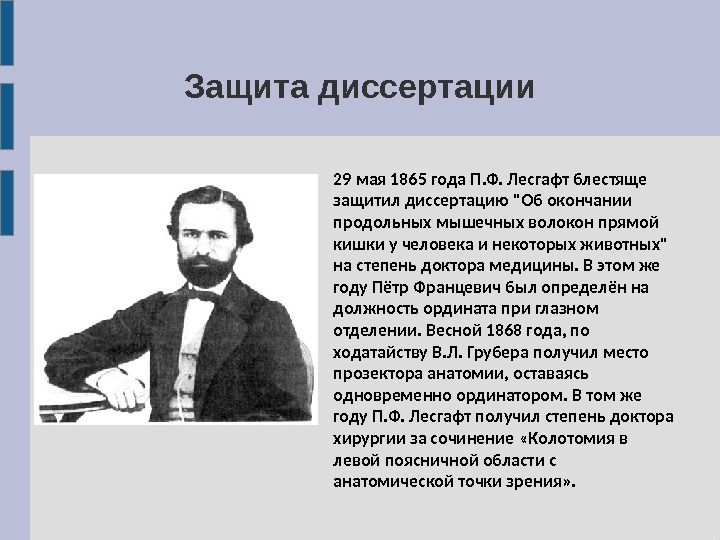 Защита диссертации

29 мая 1865 года П.Ф. Лесгафт блестяще защитил диссертацию "Об окончании продольных мышечных волокон прямой кишки у человека и некоторых животных" на степень доктора медицины. В этом же году Пётр Францевич был определён на должность ордината при глазном отделении. Весной 1868 года, по ходатайству В.Л. Грубера получил место прозектора анатомии, оставаясь одновременно ординатором. В том же году П.Ф. Лесгафт получил степень доктора хирургии за сочинение «Колотомия в левой поясничной области с анатомической точки зрения».